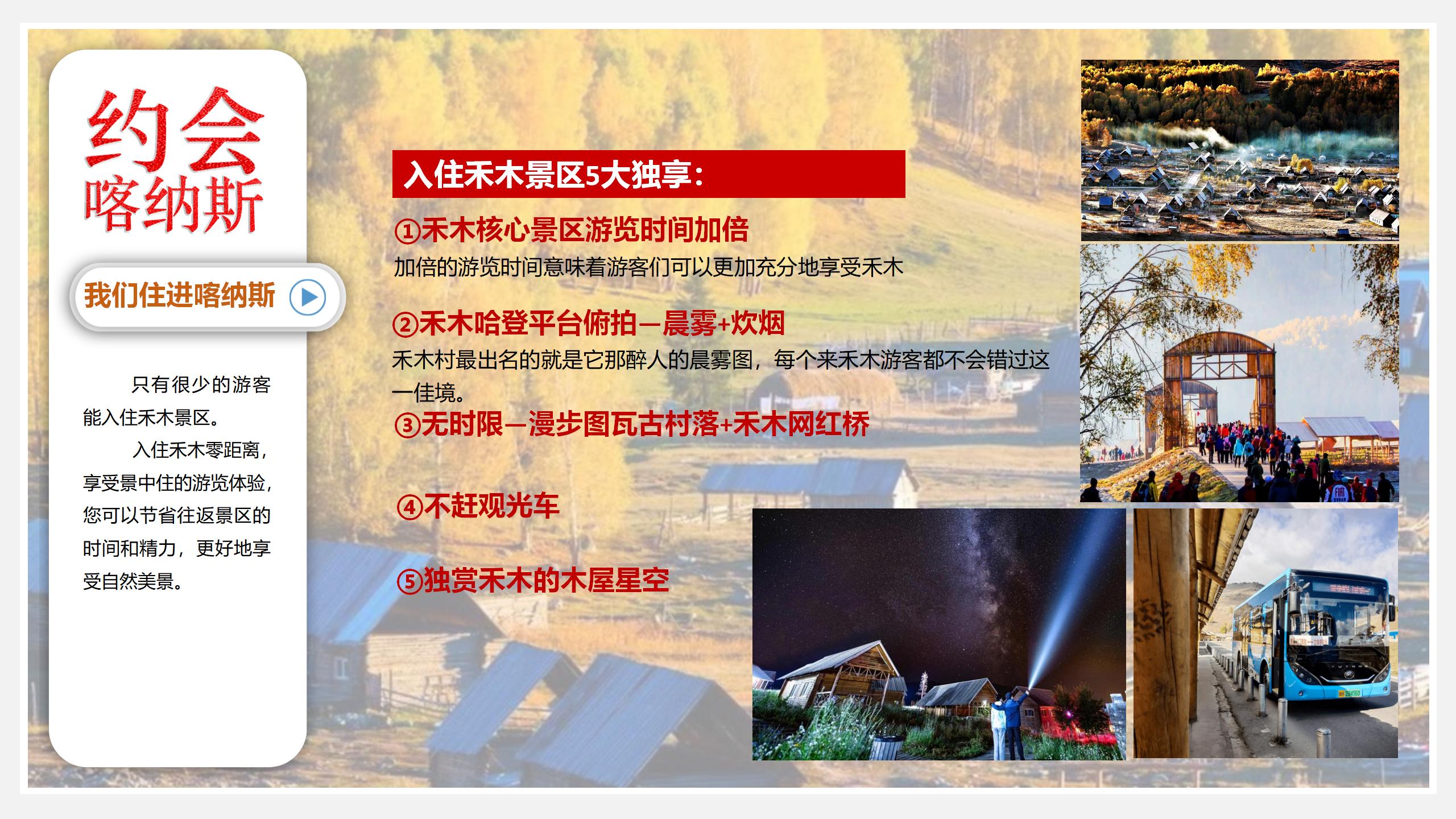 约会
喀纳斯

我们住进喀纳斯

只有很少的游客能入住禾木景区。

入住禾木零距离，享受景中住的游览体验，您可以节省往返景区的时间和精力，更好地享受自然美景。

入住禾木景区5大独享：

①禾木核心景区游览时间加倍
加倍的游览时间意味着游客们可以更加充分地享受禾木

②禾木哈登平台俯拍—晨雾+炊烟
禾木村最出名的就是它那醉人的晨雾图，每个来禾木游客都不会错过这一佳境。

③无时限—漫步图瓦古村落+禾木网红桥

④不赶观光车

⑤独赏禾木的木屋星空